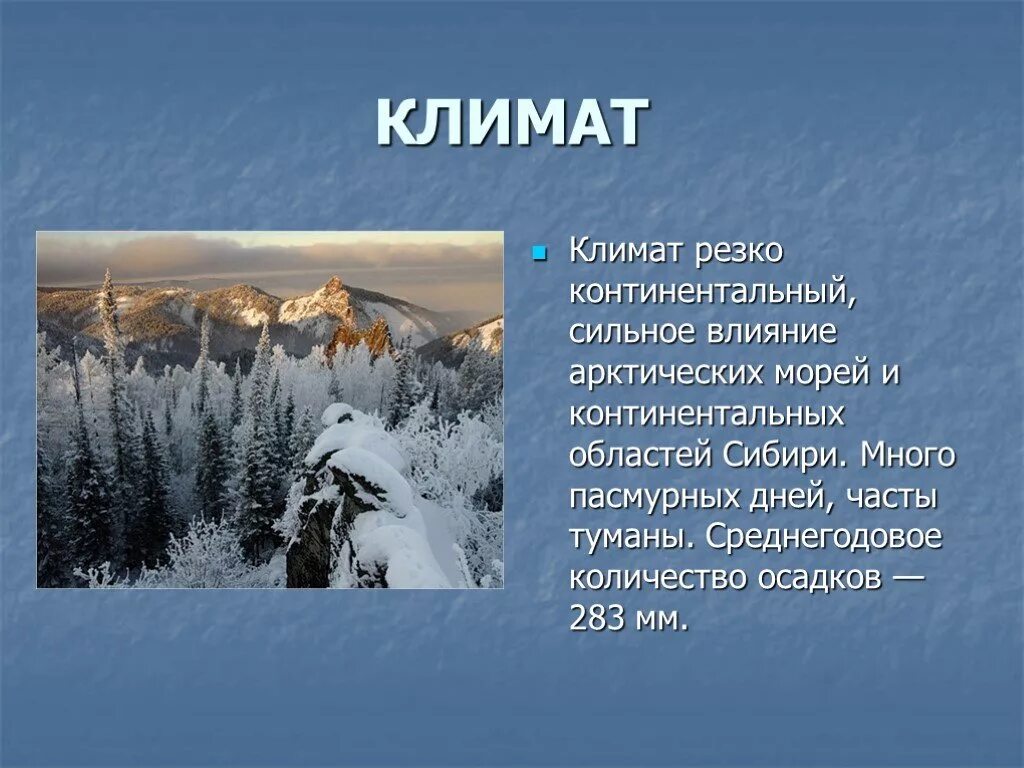 КЛИМАТ

Климат резко континентальный, сильное влияние арктических морей и континентальных областей Сибири. Много пасмурных дней, часты туманы. Среднегодовое количество осадков — 283 мм.